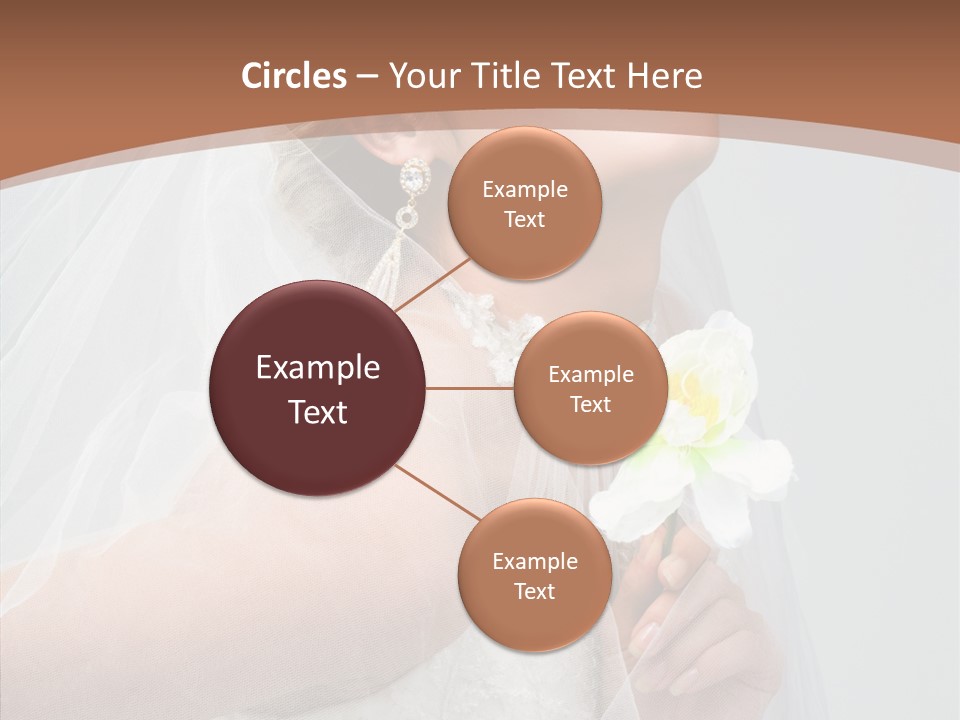 Circles – Your Title Text Here

Example Text

Example Text

Example Text

Example Text